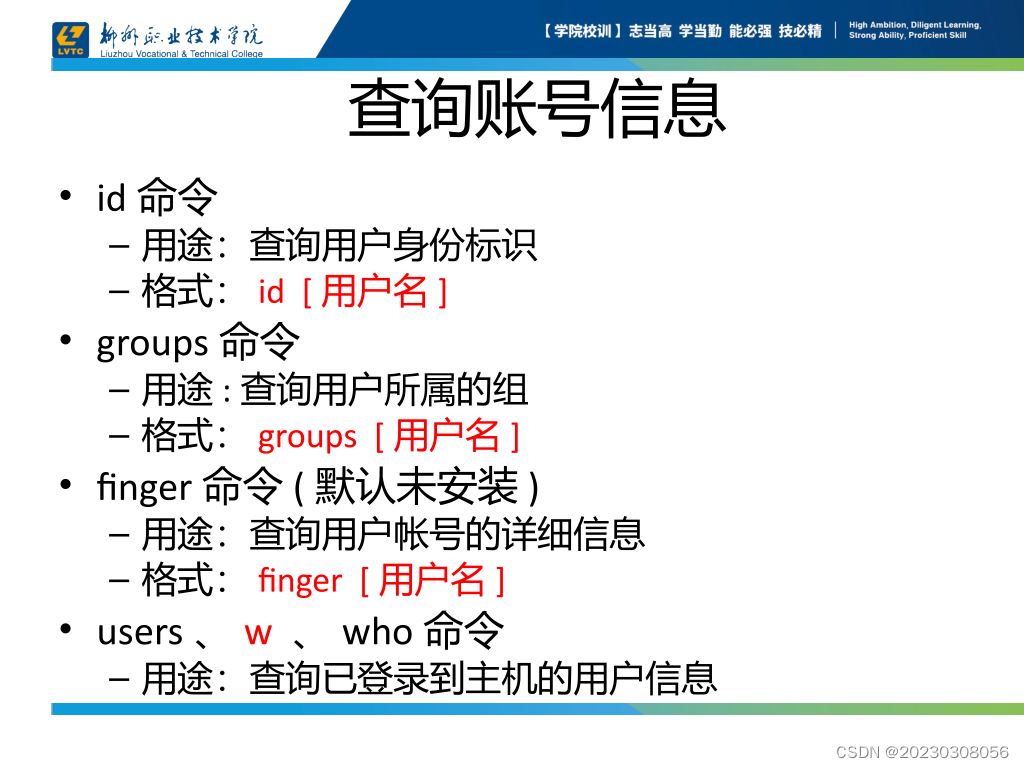 LVTC 柳州职业技术学院 Liuzhou Vocational & Technical College

【学院校训】志当高 学当勤 能必强 技必精

High Ambition, Diligent Learning, Strong Ability, Proficient Skill

查询账号信息

• id 命令
 – 用途：查询用户身份标识
 – 格式： id [ 用户名 ]
• groups 命令
 – 用途 : 查询用户所属的组
 – 格式： groups [ 用户名 ]
• finger 命令 ( 默认未安装 )
 – 用途：查询用户帐号的详细信息
 – 格式： finger [ 用户名 ]
• users 、 w 、 who 命令
 – 用途：查询已登录到主机的用户信息

CSDN @20230308056